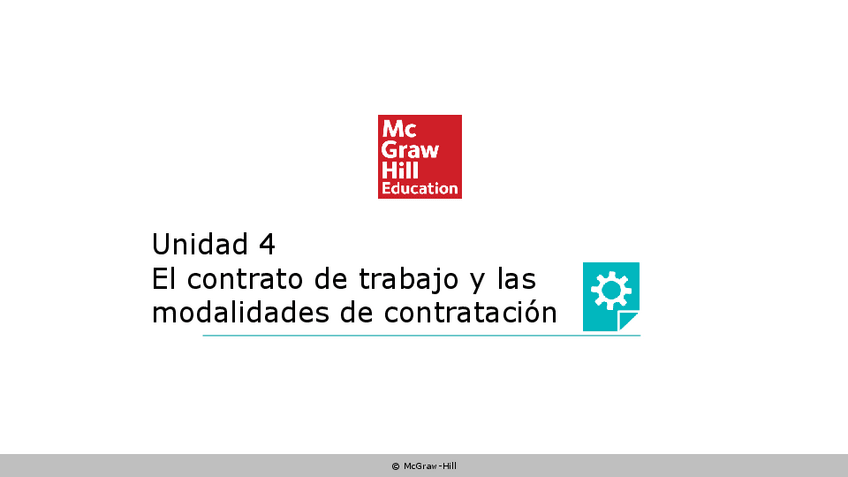 Mc
Graw
Hill
Education

Unidad 4
El contrato de trabajo y las modalidades de contratación

© McGraw-Hill